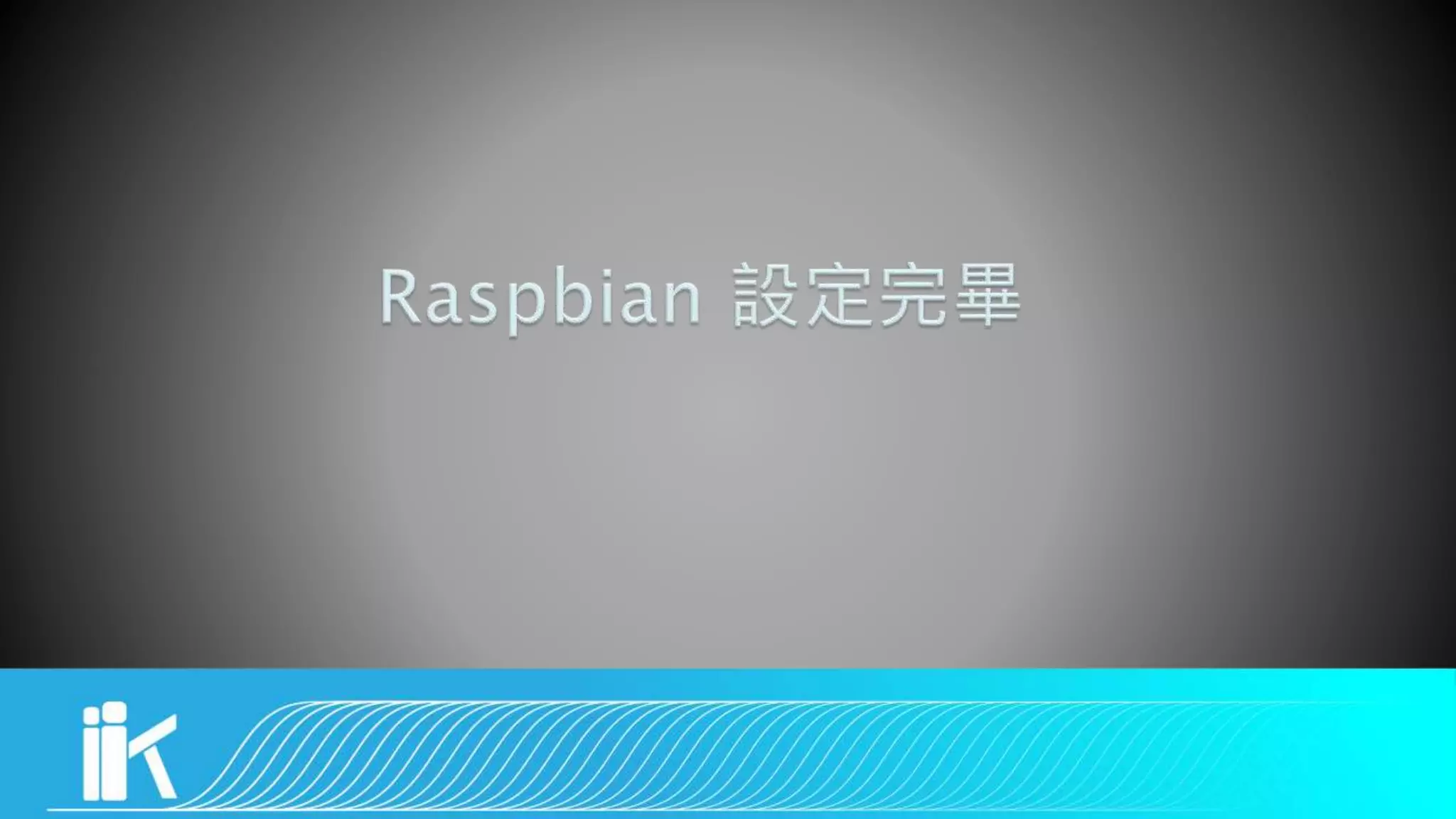 Raspbian 設定完畢